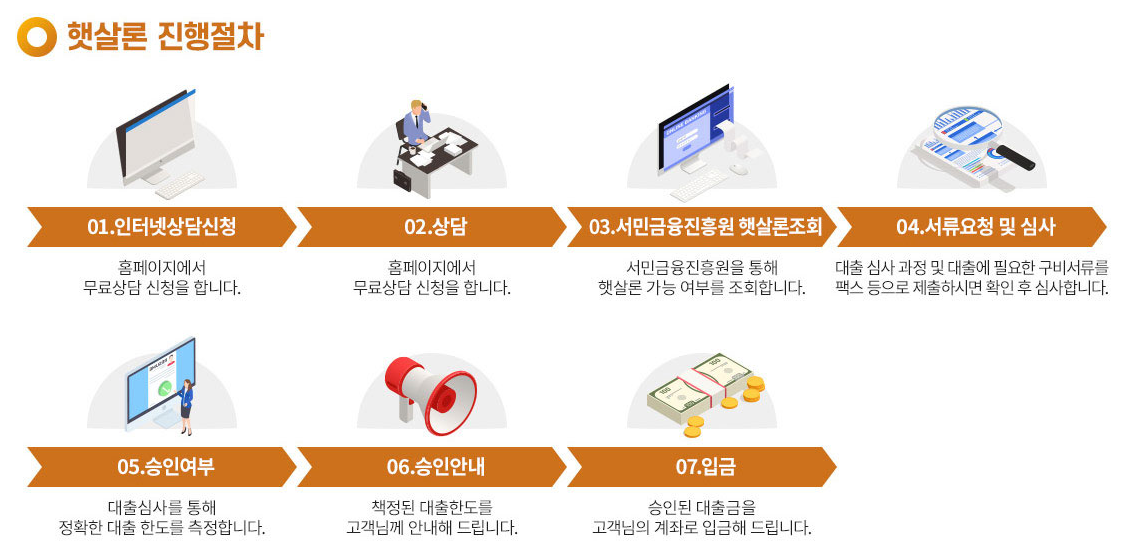 햇살론 진행절차

01.인터넷상담신청

홈페이지에서
무료상담 신청을 합니다.

02.상담

홈페이지에서
무료상담 신청을 합니다.

03.서민금융진흥원 햇살론조회

서민금융진흥원을 통해
햇살론 가능 여부를 조회합니다.

04.서류요청 및 심사

대출 심사 과정 및 대출에 필요한 구비서류를
팩스 등으로 제출하시면 확인 후 심사합니다.

05.승인여부

대출심사를 통해
정확한 대출 한도를 측정합니다.

06.승인안내

책정된 대출한도를
고객님께 안내해 드립니다.

07.입금

승인된 대출금을
고객님의 계좌로 입금해 드립니다.